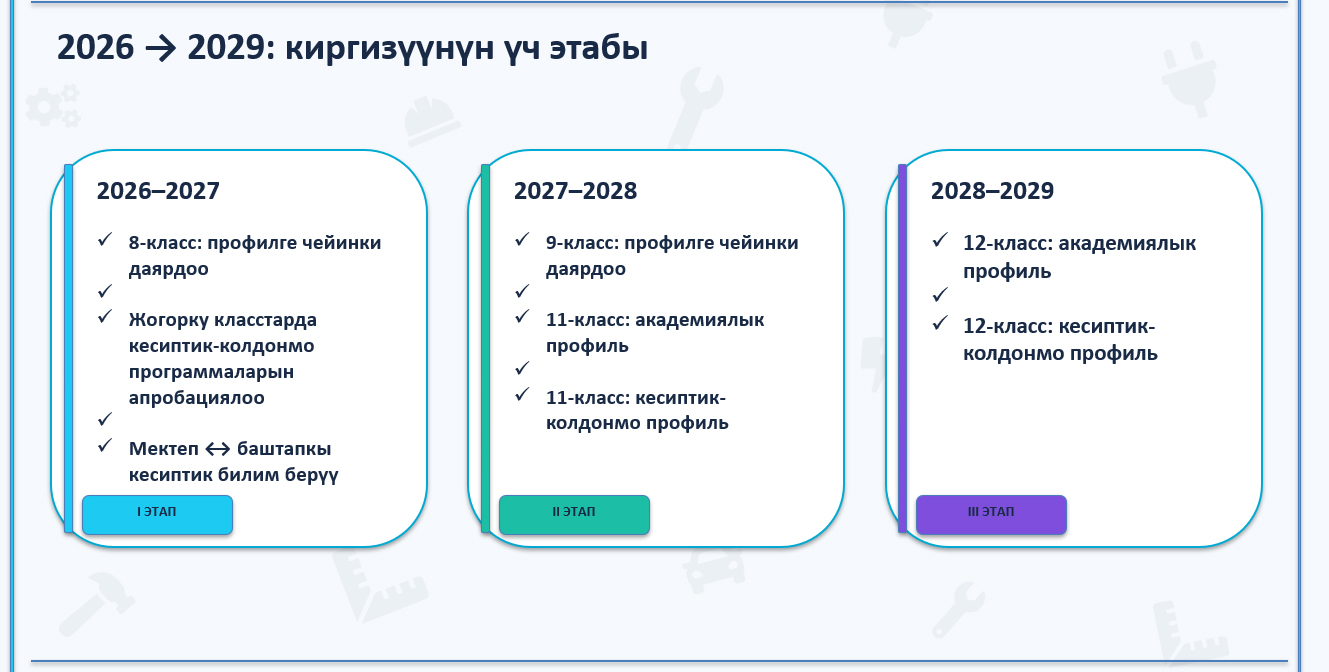 2026 → 2029: киргизүүнүн үч этабы

2026–2027

✓ 8-класс: профилге чейинки даярдоо
✓
✓ Жогорку класстарда кесиптик-колдонмо программаларын апробациялоо
✓
✓ Мектеп ↔ баштапкы кесиптик билим берүү

I ЭТАП

2027–2028

✓ 9-класс: профилге чейинки даярдоо
✓
✓ 11-класс: академиялык профиль
✓
✓ 11-класс: кесиптик-колдонмо профиль

II ЭТАП

2028–2029

✓ 12-класс: академиялык профиль
✓
✓ 12-класс: кесиптик-колдонмо профиль

III ЭТАП